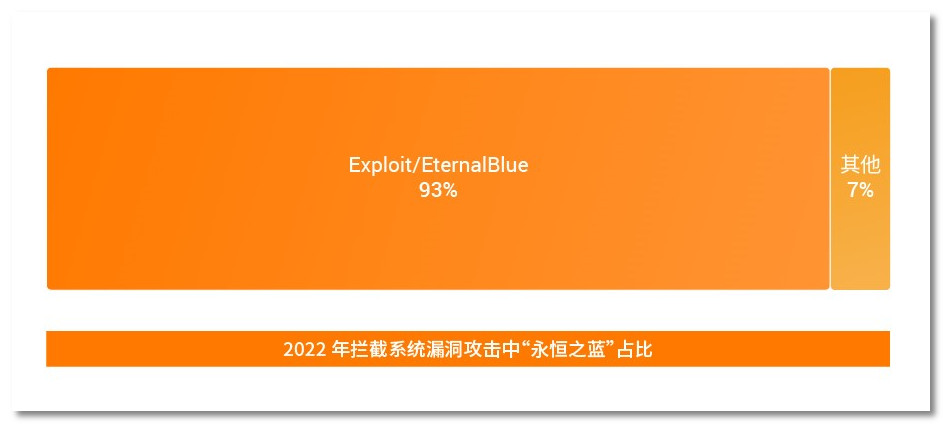 Exploit/EternalBlue
93%

其他
7%

2022 年拦截系统漏洞攻击中“永恒之蓝”占比